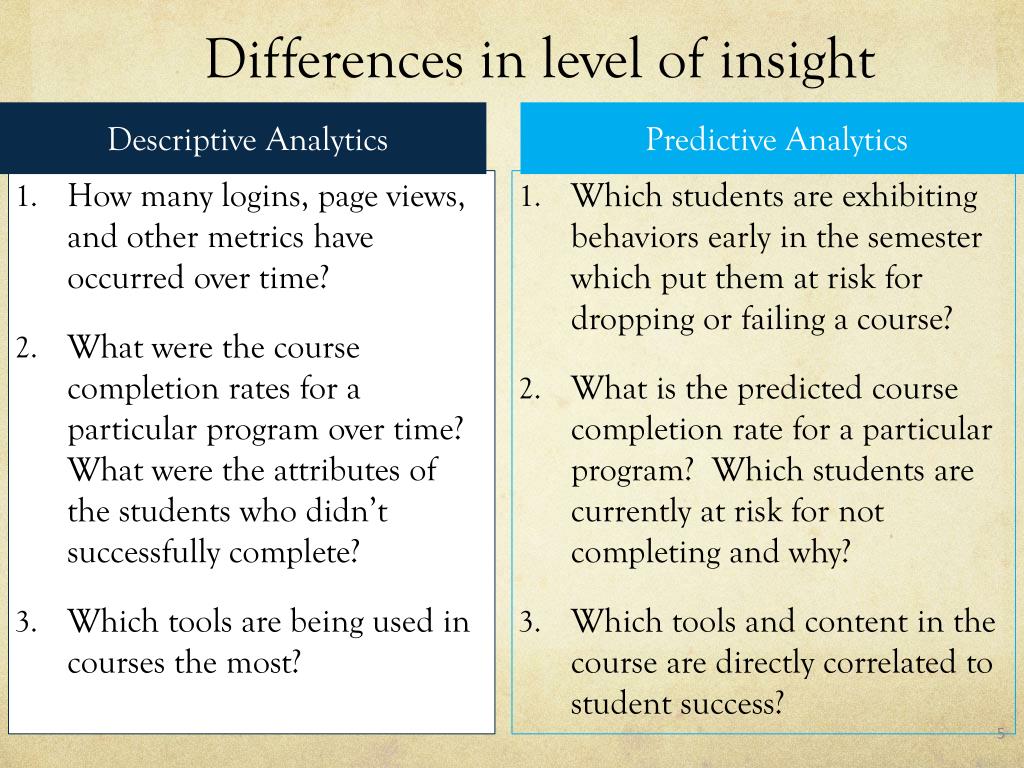 Differences in level of insight

Descriptive Analytics

1. How many logins, page views, and other metrics have occurred over time?

2. What were the course completion rates for a particular program over time? What were the attributes of the students who didn't successfully complete?

3. Which tools are being used in courses the most?

Predictive Analytics

1. Which students are exhibiting behaviors early in the semester which put them at risk for dropping or failing a course?

2. What is the predicted course completion rate for a particular program? Which students are currently at risk for not completing and why?

3. Which tools and content in the course are directly correlated to student success?

5